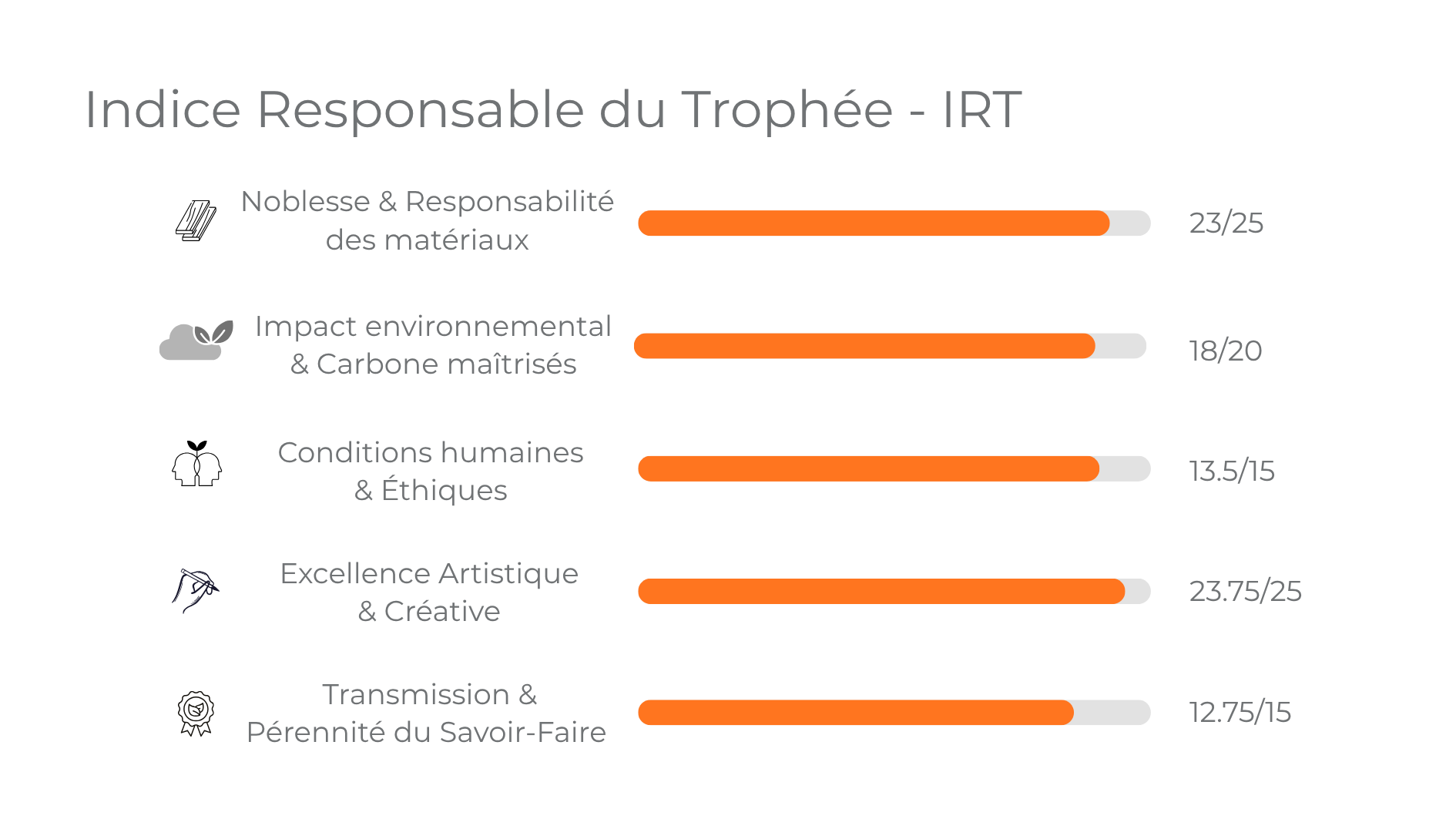 Indice Responsable du Trophée - IRT

Noblesse & Responsabilité des matériaux 23/25

Impact environnemental & Carbone maîtrisés 18/20

Conditions humaines & Éthiques 13.5/15

Excellence Artistique & Créative 23.75/25

Transmission & Pérennité du Savoir-Faire 12.75/15